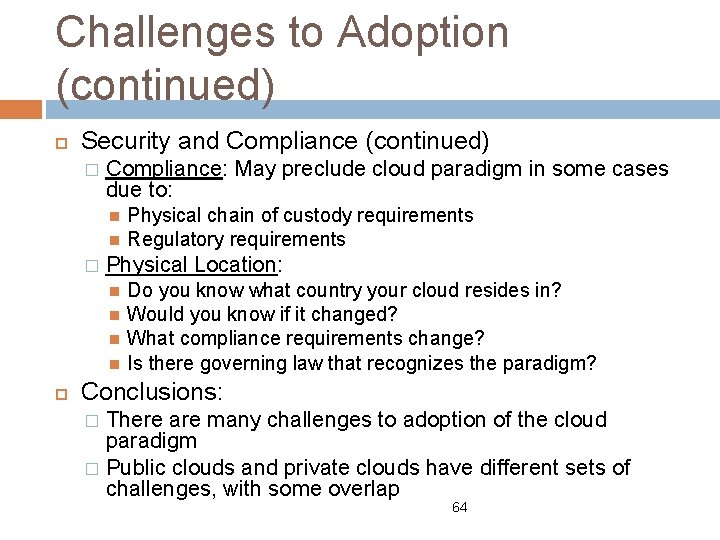 Challenges to Adoption (continued)

Security and Compliance (continued)

Compliance: May preclude cloud paradigm in some cases due to:

Physical chain of custody requirements

Regulatory requirements

Physical Location:

Do you know what country your cloud resides in?

Would you know if it changed?

What compliance requirements change?

Is there governing law that recognizes the paradigm?

Conclusions:

There are many challenges to adoption of the cloud paradigm

Public clouds and private clouds have different sets of challenges, with some overlap

64